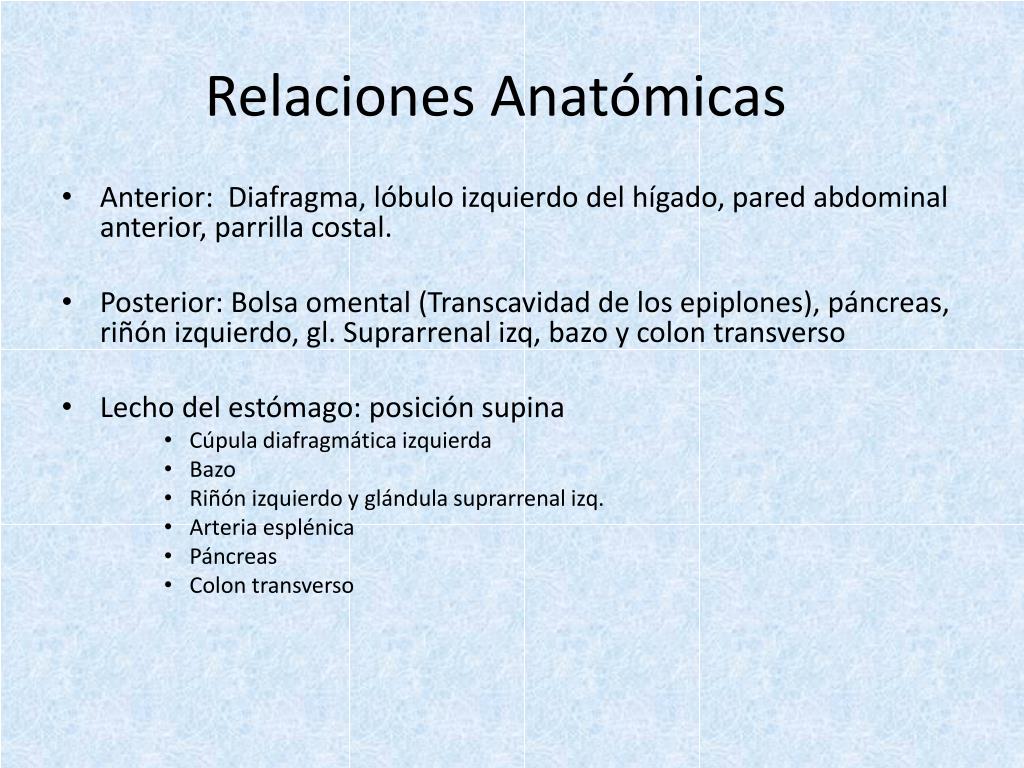 Relaciones Anatómicas

• Anterior: Diafragma, lóbulo izquierdo del hígado, pared abdominal anterior, parrilla costal.

• Posterior: Bolsa omental (Transcavidad de los epiplones), páncreas, riñón izquierdo, gl. Suprarrenal izq, bazo y colon transverso

• Lecho del estómago: posición supina
  • Cúpula diafragmática izquierda
  • Bazo
  • Riñón izquierdo y glándula suprarrenal izq.
  • Arteria esplénica
  • Páncreas
  • Colon transverso